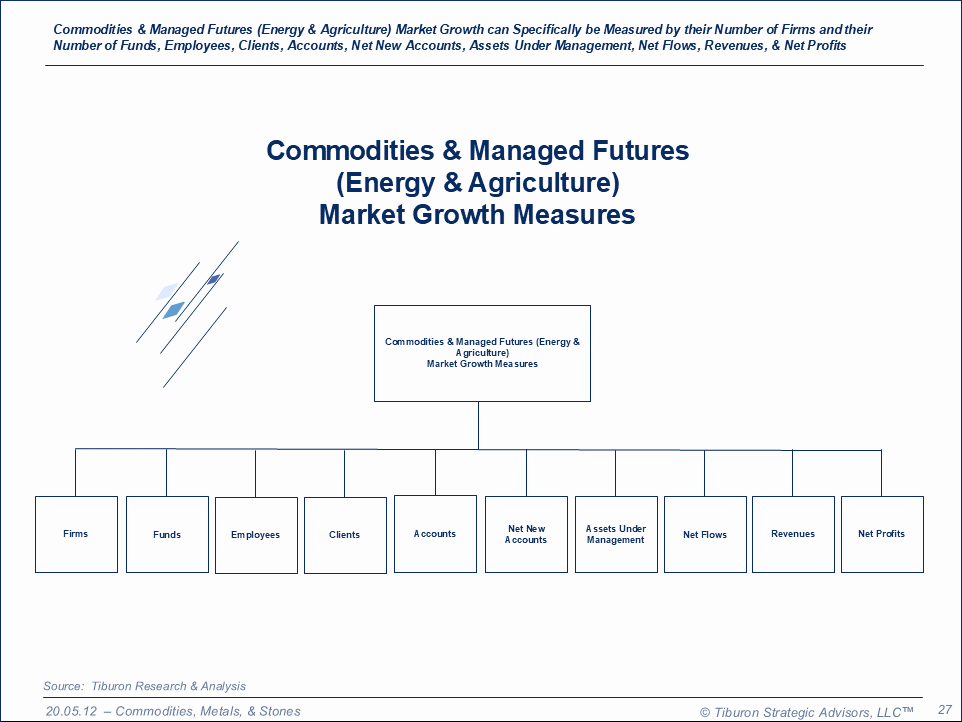 Commodities & Managed Futures (Energy & Agriculture) Market Growth can Specifically be Measured by their Number of Firms and their Number of Funds, Employees, Clients, Accounts, Net New Accounts, Assets Under Management, Net Flows, Revenues, & Net Profits

Commodities & Managed Futures (Energy & Agriculture) Market Growth Measures

Commodities & Managed Futures (Energy & Agriculture) Market Growth Measures

Firms

Funds

Employees

Clients

Accounts

Net New Accounts

Assets Under Management

Net Flows

Revenues

Net Profits

Source: Tiburon Research & Analysis

20.05.12 – Commodities, Metals, & Stones

© Tiburon Strategic Advisors, LLC™

27